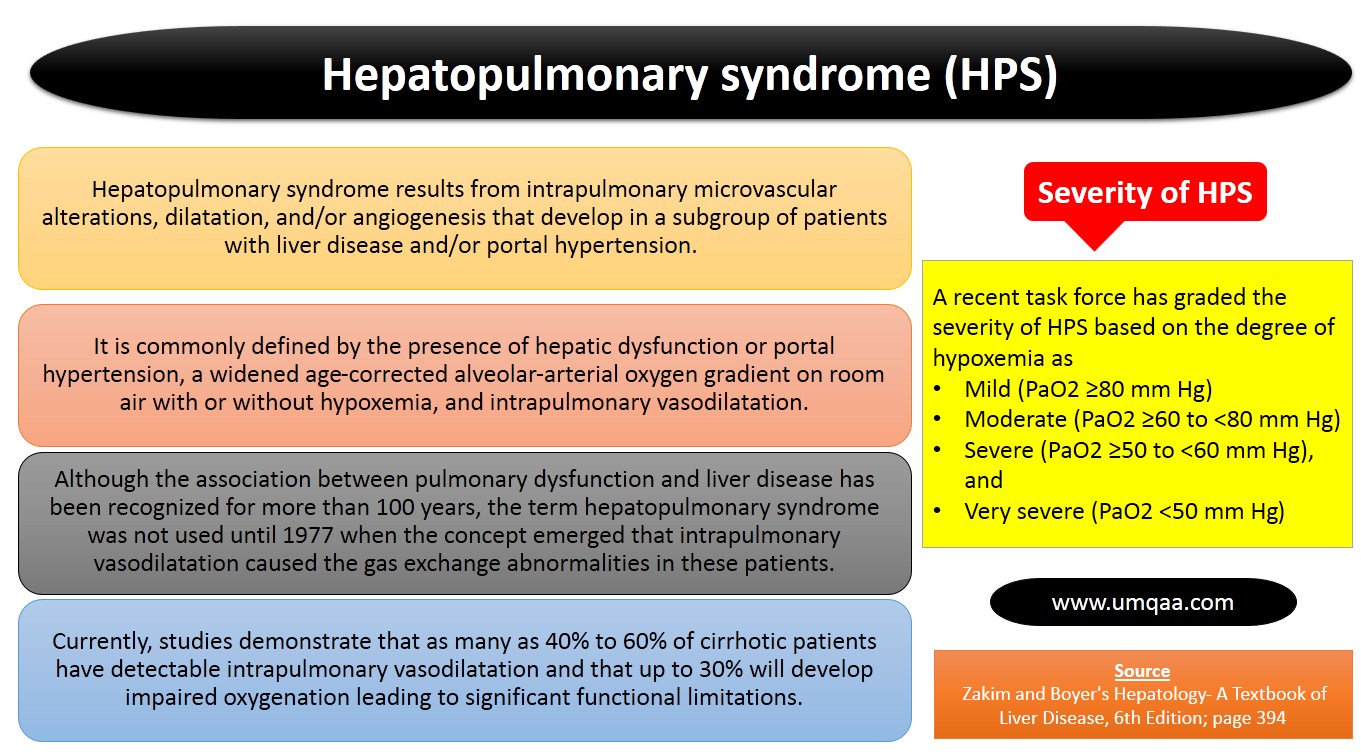 Hepatopulmonary syndrome (HPS)

Hepatopulmonary syndrome results from intrapulmonary microvascular alterations, dilatation, and/or angiogenesis that develop in a subgroup of patients with liver disease and/or portal hypertension.

It is commonly defined by the presence of hepatic dysfunction or portal hypertension, a widened age-corrected alveolar-arterial oxygen gradient on room air with or without hypoxemia, and intrapulmonary vasodilatation.

Although the association between pulmonary dysfunction and liver disease has been recognized for more than 100 years, the term hepatopulmonary syndrome was not used until 1977 when the concept emerged that intrapulmonary vasodilatation caused the gas exchange abnormalities in these patients.

Currently, studies demonstrate that as many as 40% to 60% of cirrhotic patients have detectable intrapulmonary vasodilatation and that up to 30% will develop impaired oxygenation leading to significant functional limitations.

Severity of HPS

A recent task force has graded the severity of HPS based on the degree of hypoxemia as
• Mild (PaO2 ≥80 mm Hg)
• Moderate (PaO2 ≥60 to <80 mm Hg)
• Severe (PaO2 ≥50 to <60 mm Hg), and
• Very severe (PaO2 <50 mm Hg)

www.umqaa.com

Source
Zakim and Boyer's Hepatology- A Textbook of Liver Disease, 6th Edition; page 394